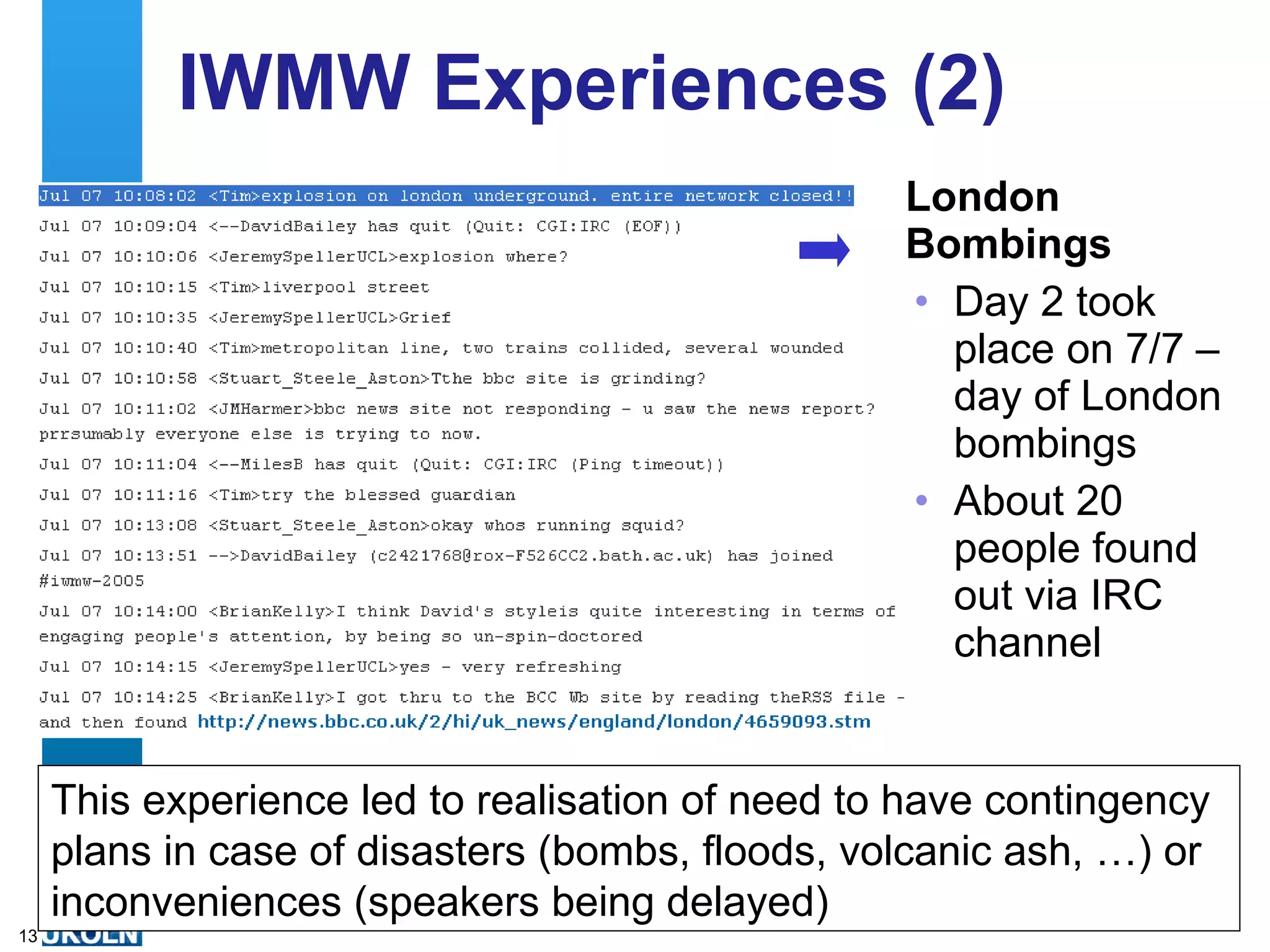 IWMW Experiences (2)

Jul 07 10:08:02 <Tim>explosion on london underground. entire network closed!!

Jul 07 10:09:04 <--DavidBailey has quit (Quit: CGI:IRC (EOF))

Jul 07 10:10:06 <JeremySpellerUCL>explosion where?

Jul 07 10:10:15 <Tim>liverpool street

Jul 07 10:10:35 <JeremySpellerUCL>Grief

Jul 07 10:10:40 <Tim>metropolitan line, two trains collided, several wounded

Jul 07 10:10:58 <Stuart_Steele_Aston>Tthe bbc site is grinding?

Jul 07 10:11:02 <JMHarmer>bbc news site not responding - u saw the news report? prrsumably everyone else is trying to now.

Jul 07 10:11:04 <--MilesB has quit (Quit: CGI:IRC (Ping timeout))

Jul 07 10:11:16 <Tim>try the blessed guardian

Jul 07 10:13:08 <Stuart_Steele_Aston>okay whos running squid?

Jul 07 10:13:51 -->DavidBailey (c2421768@rox-F526CC2.bath.ac.uk) has joined #iwmw-2005

Jul 07 10:14:00 <BrianKelly>I think David's styleis quite interesting in terms of engaging people's attention, by being so un-spin-doctored

Jul 07 10:14:15 <JeremySpellerUCL>yes - very refreshing

Jul 07 10:14:25 <BrianKelly>I got thru to the BCC Wb site by reading theRSS file - and then found http://news.bbc.co.uk/2/hi/uk_news/england/london/4659093.stm

London Bombings
• Day 2 took place on 7/7 – day of London bombings
• About 20 people found out via IRC channel

This experience led to realisation of need to have contingency plans in case of disasters (bombs, floods, volcanic ash, …) or inconveniences (speakers being delayed)

13 UKOLN